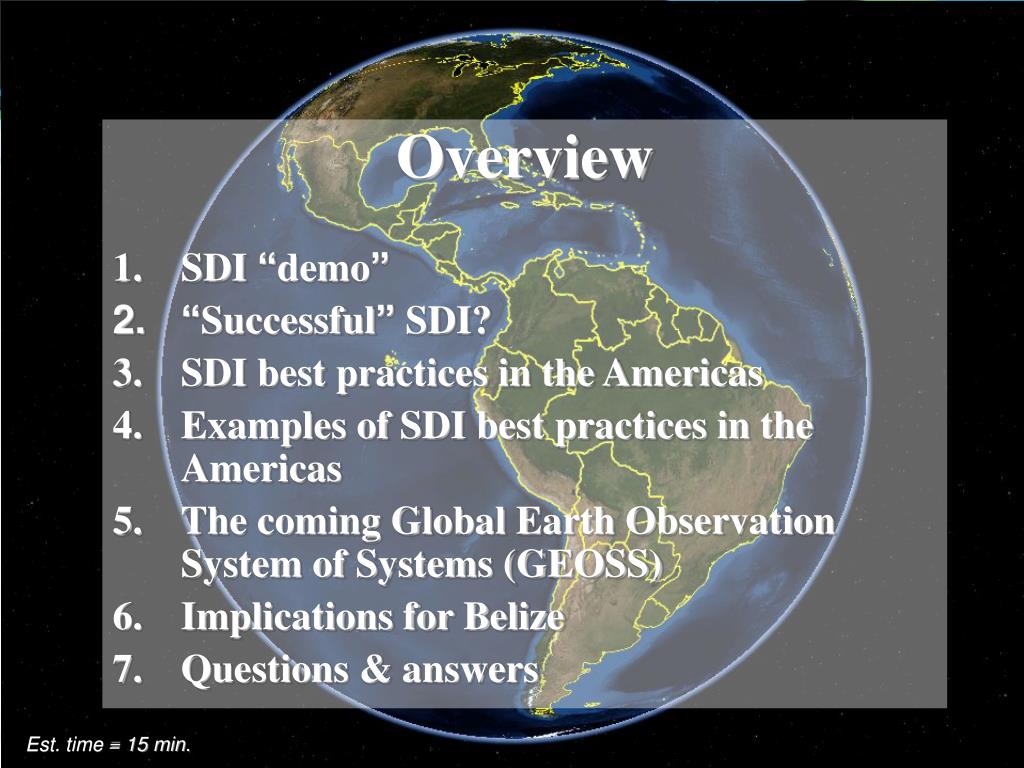 Overview

1. SDI “demo”
2. “Successful” SDI?
3. SDI best practices in the Americas
4. Examples of SDI best practices in the Americas
5. The coming Global Earth Observation System of Systems (GEOSS)
6. Implications for Belize
7. Questions & answers

Est. time = 15 min.